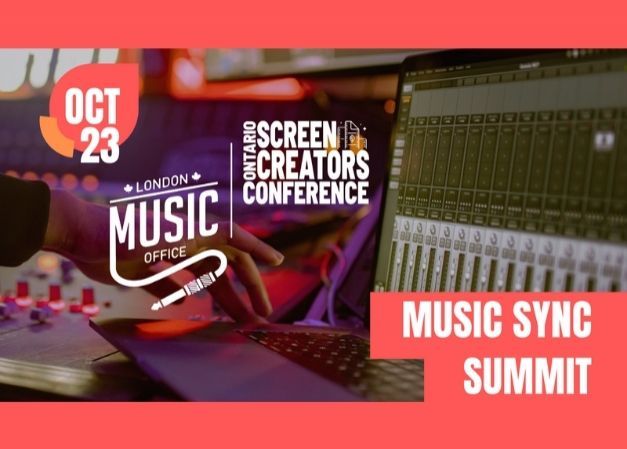 OCT 23

LONDON MUSIC OFFICE

ONTARIO SCREEN CREATORS CONFERENCE

MUSIC SYNC SUMMIT